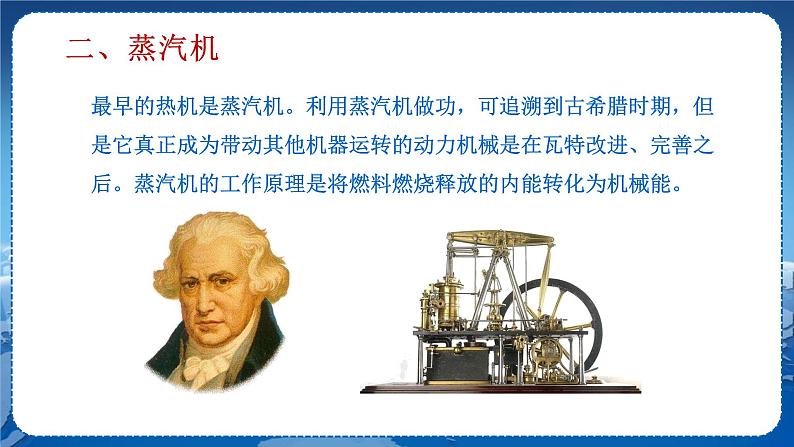 二、蒸汽机

最早的热机是蒸汽机。利用蒸汽机做功，可追溯到古希腊时期，但是它真正成为带动其他机器运转的动力机械是在瓦特改进、完善之后。蒸汽机的工作原理是将燃料燃烧释放的内能转化为机械能。